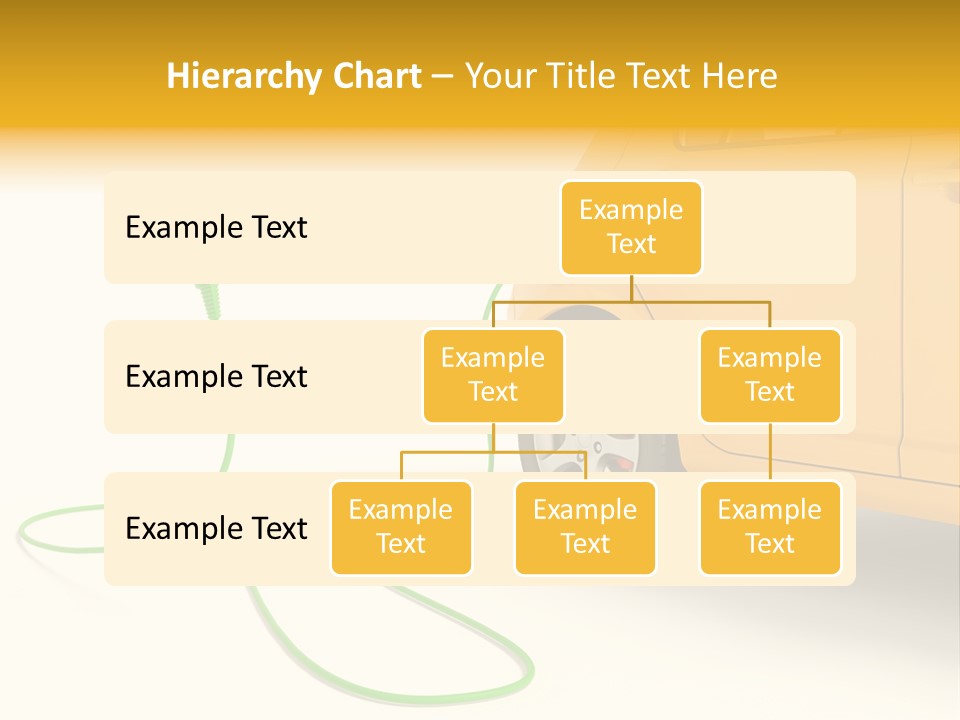 Hierarchy Chart – Your Title Text Here

Example Text

Example Text

Example Text

Example Text

Example Text

Example Text

Example Text

Example Text

Example Text